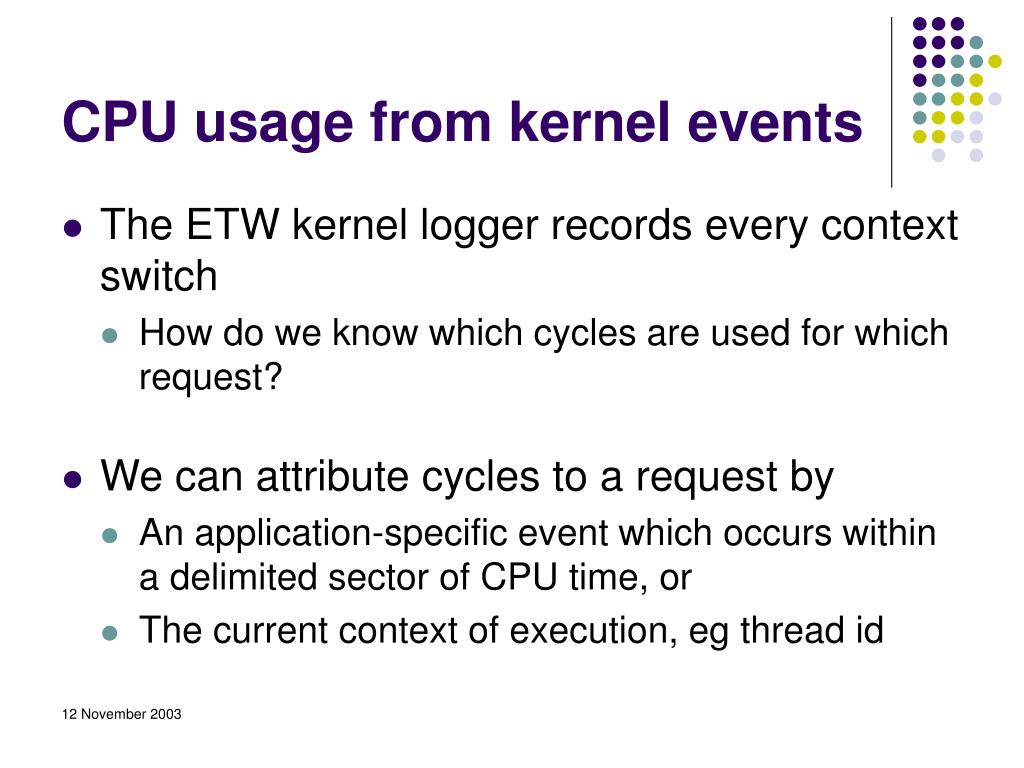 CPU usage from kernel events

- The ETW kernel logger records every context switch
  - How do we know which cycles are used for which request?

- We can attribute cycles to a request by
  - An application-specific event which occurs within a delimited sector of CPU time, or
  - The current context of execution, eg thread id

12 November 2003